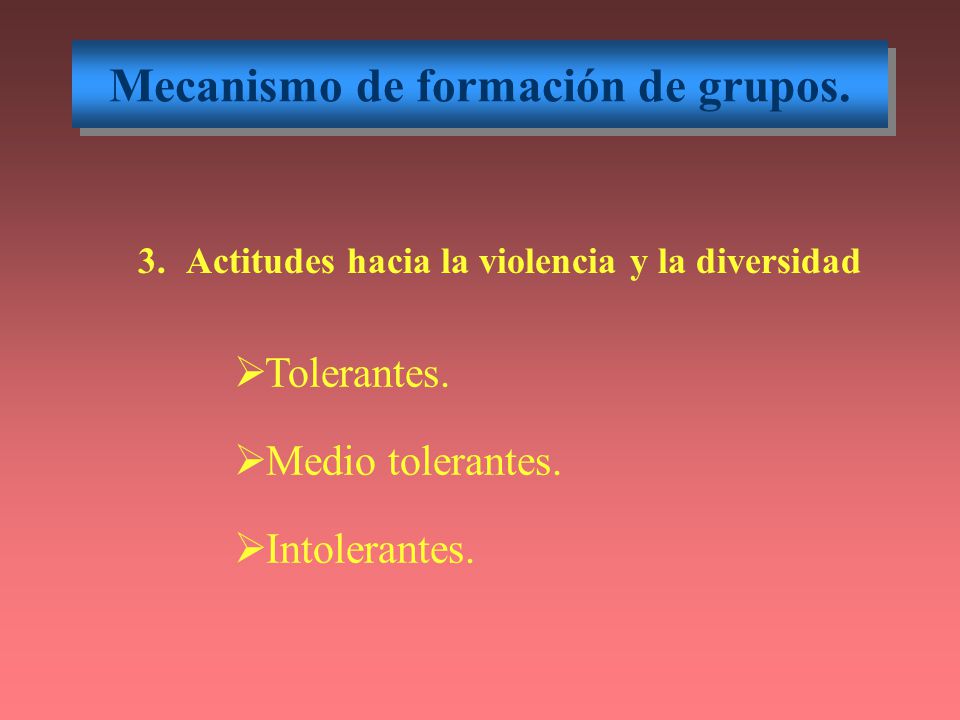 Mecanismo de formación de grupos.

3. Actitudes hacia la violencia y la diversidad

➢Tolerantes.

➢Medio tolerantes.

➢Intolerantes.